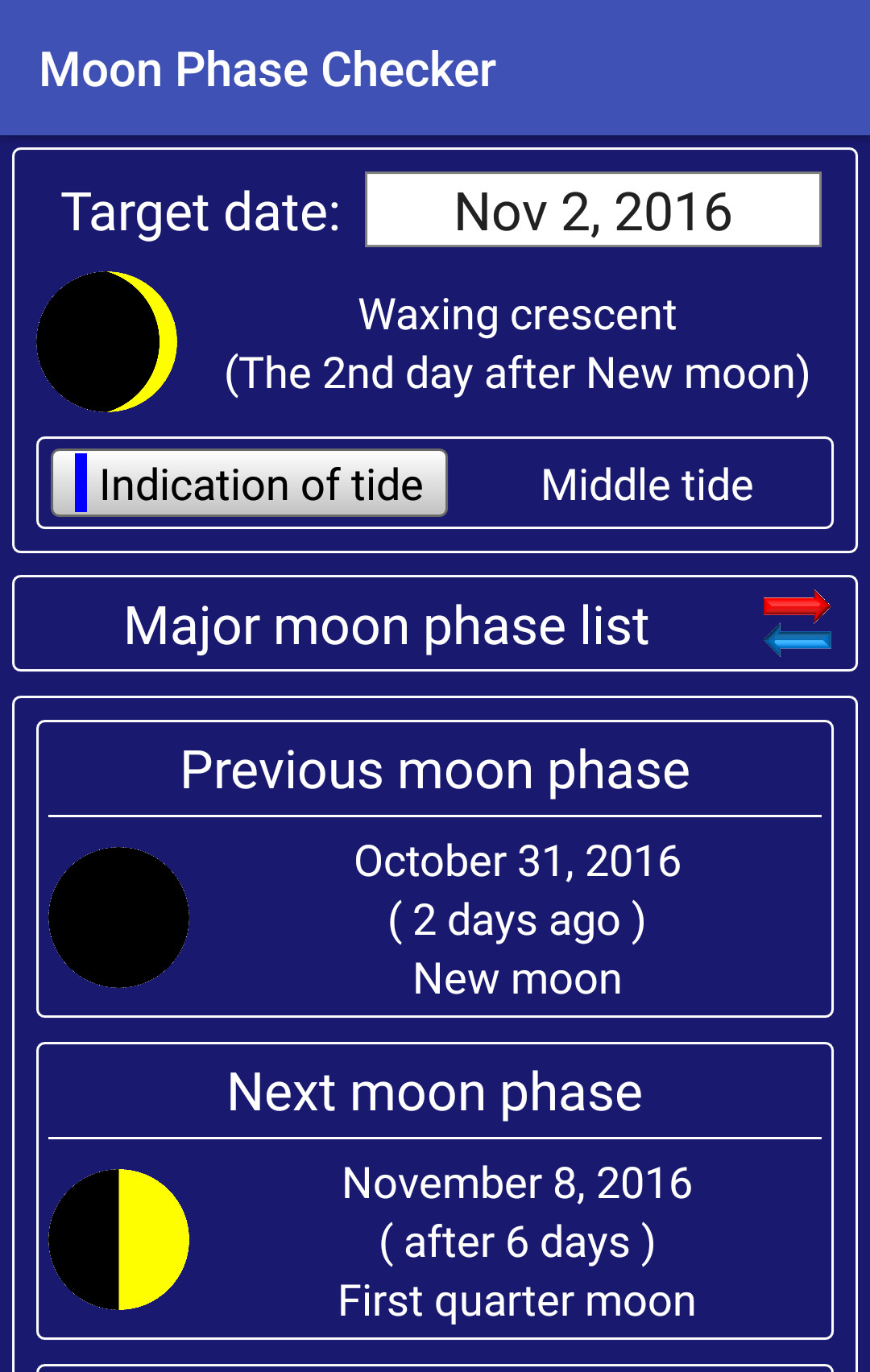 Moon Phase Checker

Target date: Nov 2, 2016

Waxing crescent
(The 2nd day after New moon)

Indication of tide Middle tide

Major moon phase list

Previous moon phase

October 31, 2016
( 2 days ago )
New moon

Next moon phase

November 8, 2016
( after 6 days )
First quarter moon